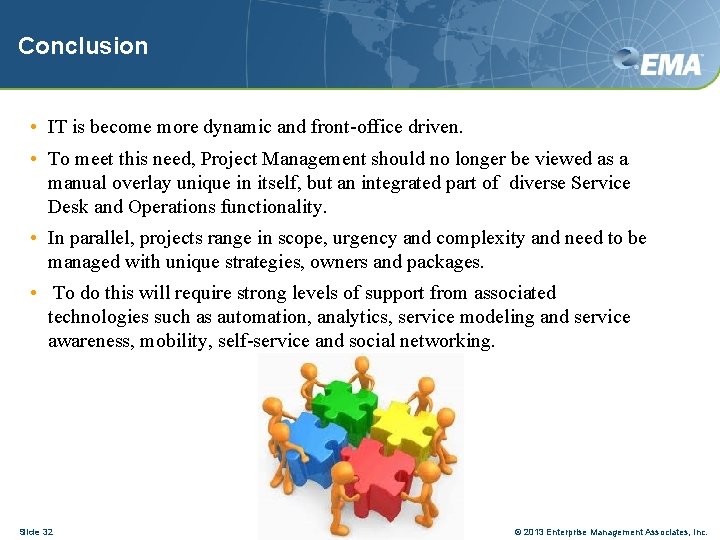 Conclusion

EMA

• IT is become more dynamic and front-office driven.

• To meet this need, Project Management should no longer be viewed as a manual overlay unique in itself, but an integrated part of diverse Service Desk and Operations functionality.

• In parallel, projects range in scope, urgency and complexity and need to be managed with unique strategies, owners and packages.

• To do this will require strong levels of support from associated technologies such as automation, analytics, service modeling and service awareness, mobility, self-service and social networking.

Slide 32

© 2013 Enterprise Management Associates, Inc.